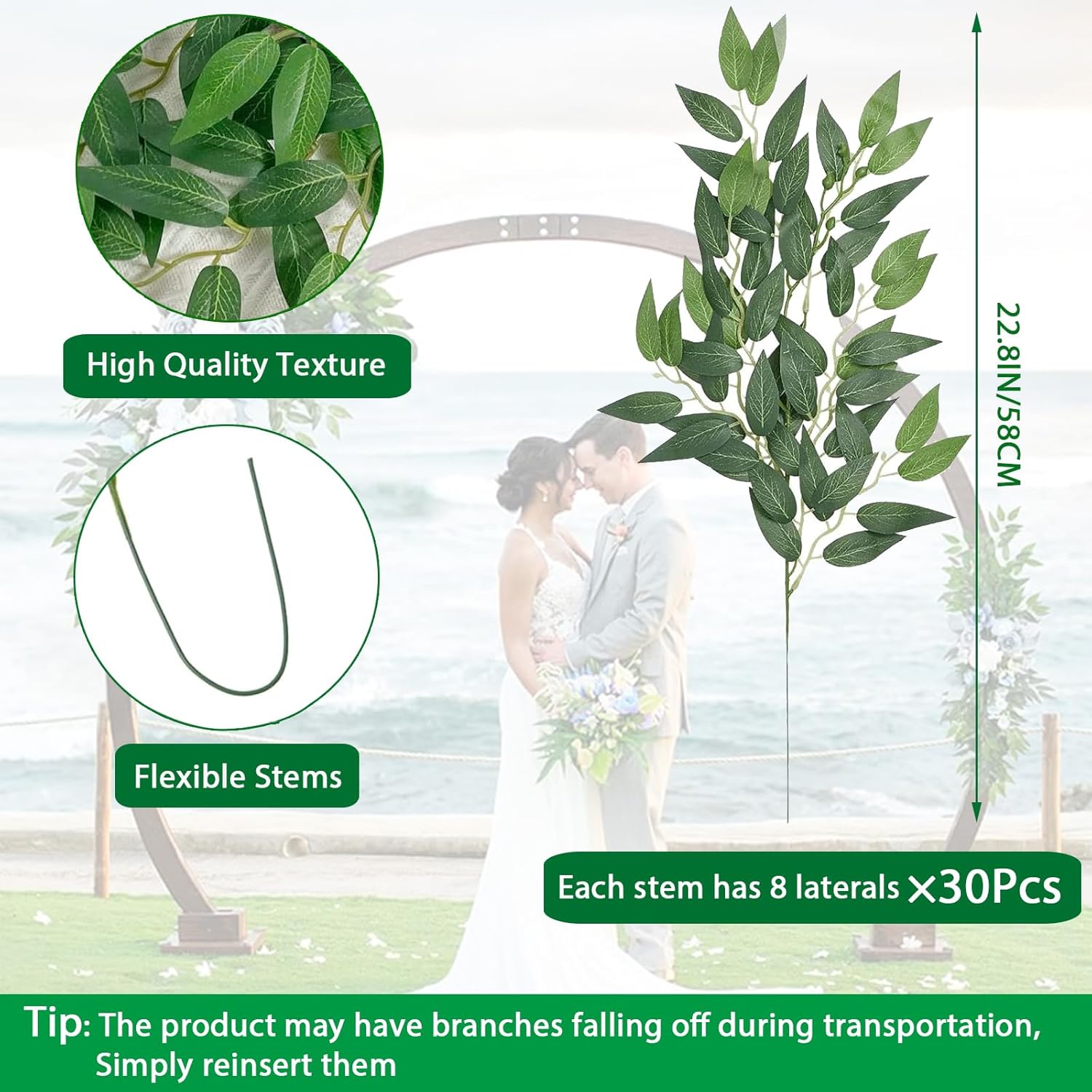 High Quality Texture

Flexible Stems

22.8IN/58CM

Each stem has 8 laterals ×30Pcs

Tip: The product may have branches falling off during transportation, Simply reinsert them